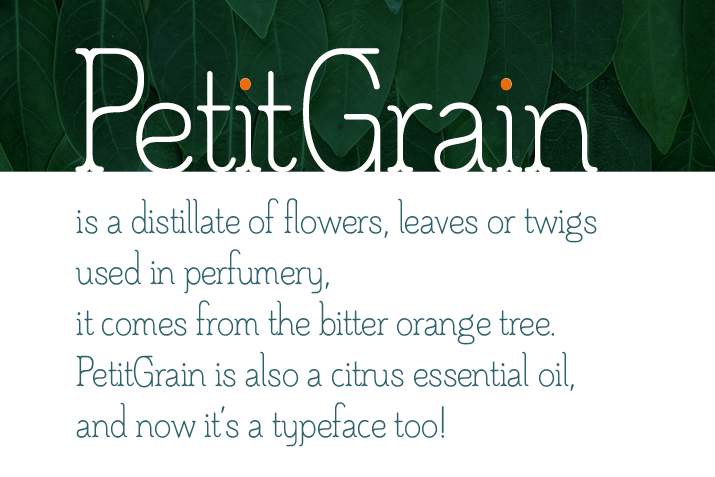 PetitGrain

is a distillate of flowers, leaves or twigs used in perfumery,
it comes from the bitter orange tree.
PetitGrain is also a citrus essential oil,
and now it's a typeface too!